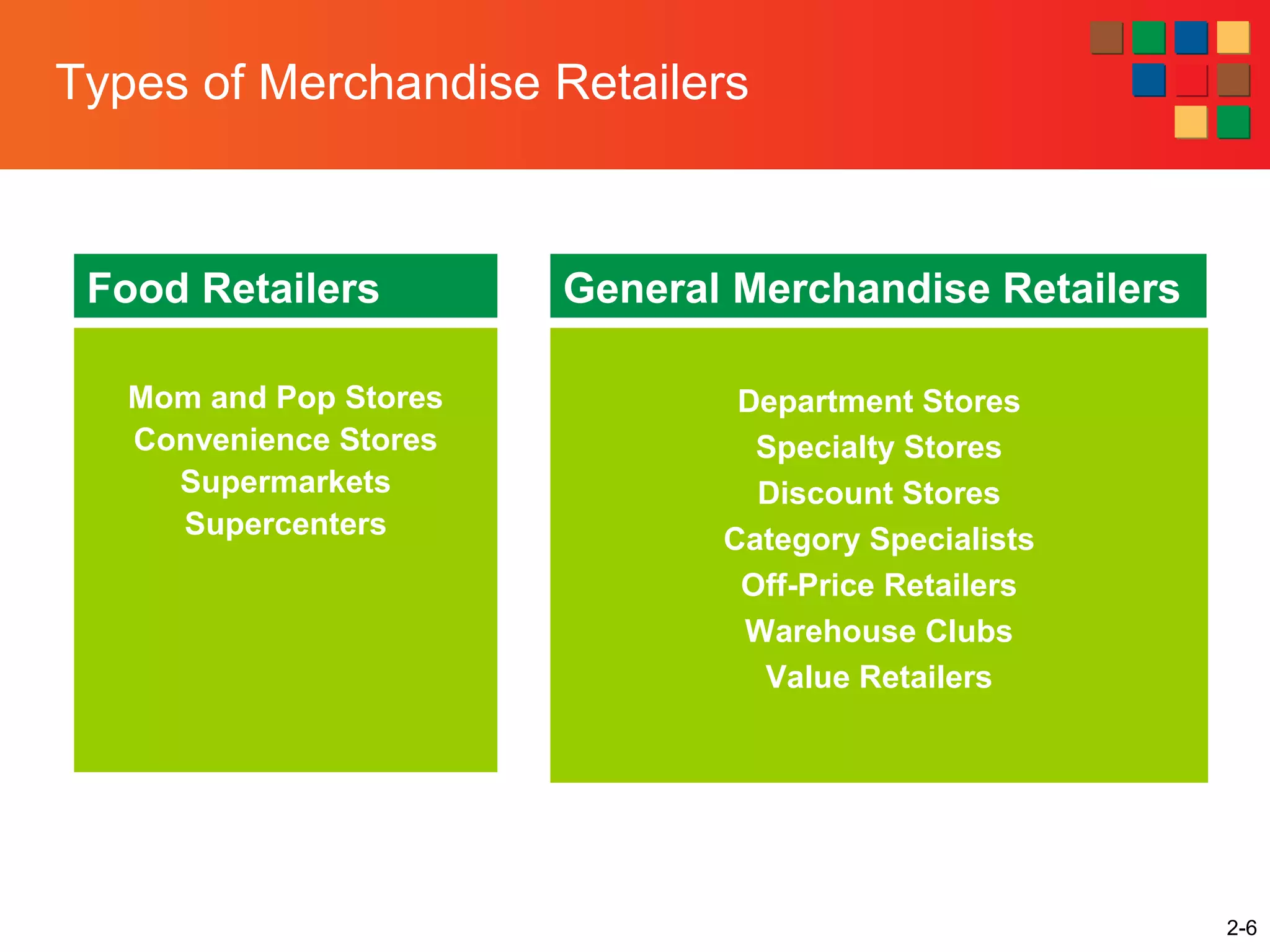 Types of Merchandise Retailers

Food Retailers

Mom and Pop Stores
Convenience Stores
Supermarkets
Supercenters

General Merchandise Retailers

Department Stores
Specialty Stores
Discount Stores
Category Specialists
Off-Price Retailers
Warehouse Clubs
Value Retailers

2-6